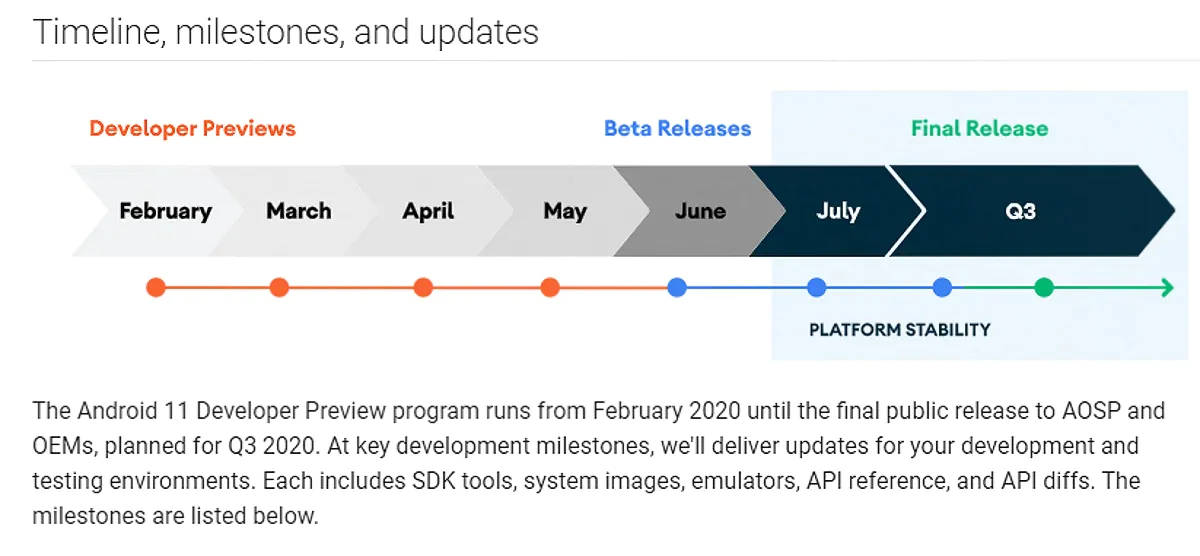 Timeline, milestones, and updates

Developer Previews

Beta Releases

Final Release

February

March

April

May

June

July

Q3

PLATFORM STABILITY

The Android 11 Developer Preview program runs from February 2020 until the final public release to AOSP and OEMs, planned for Q3 2020. At key development milestones, we'll deliver updates for your development and testing environments. Each includes SDK tools, system images, emulators, API reference, and API diffs. The milestones are listed below.